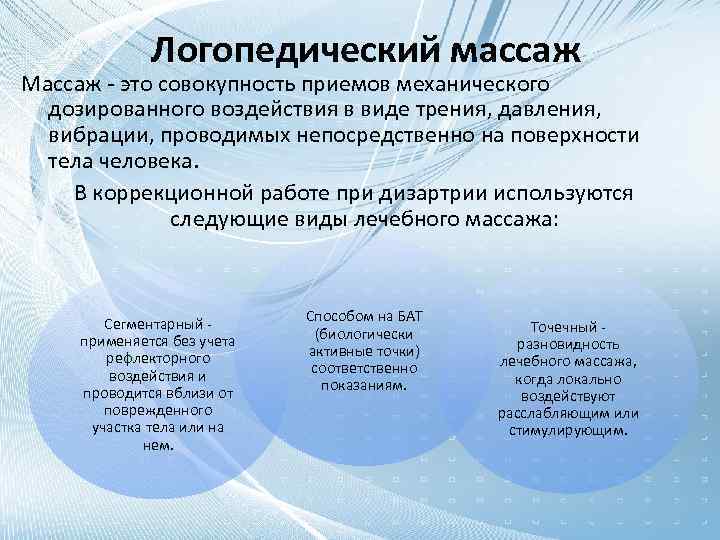 Логопедический массаж

Массаж - это совокупность приемов механического дозированного воздействия в виде трения, давления, вибрации, проводимых непосредственно на поверхности тела человека.

В коррекционной работе при дизартрии используются следующие виды лечебного массажа:

Сегментарный - применяется без учета рефлекторного воздействия и проводится вблизи от поврежденного участка тела или на нем.

Способом на БАТ (биологически активные точки) соответственно показаниям.

Точечный - разновидность лечебного массажа, когда локально воздействуют расслабляющим или стимулирующим.